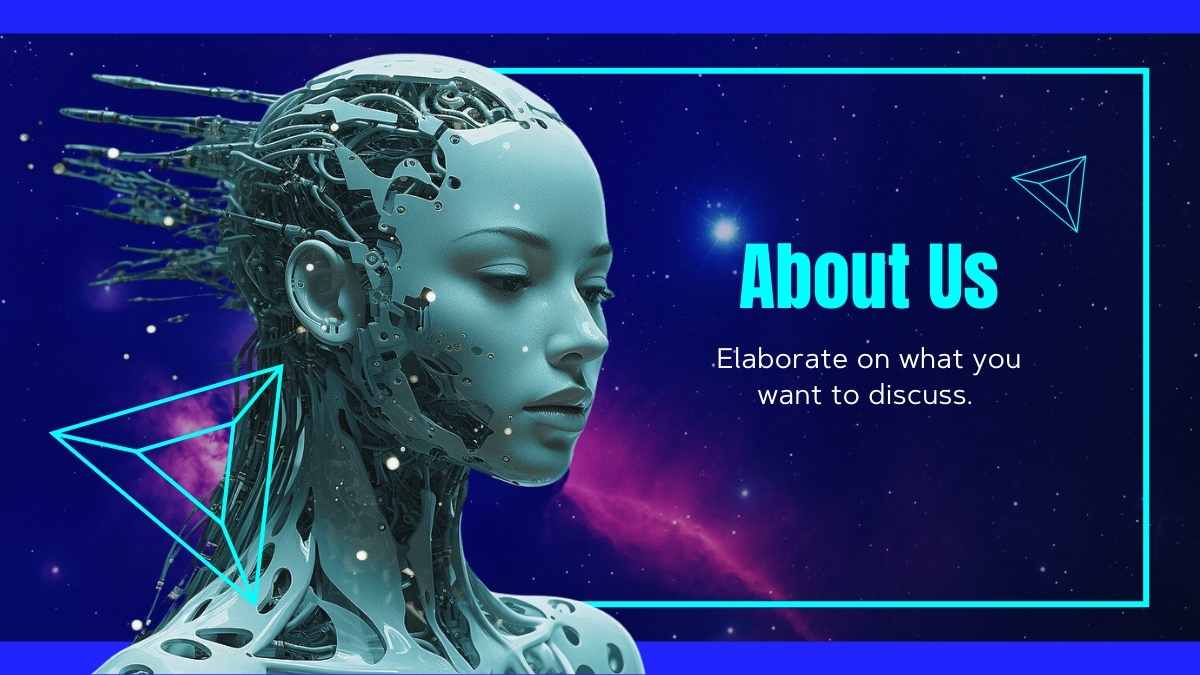 About Us

Elaborate on what you want to discuss.